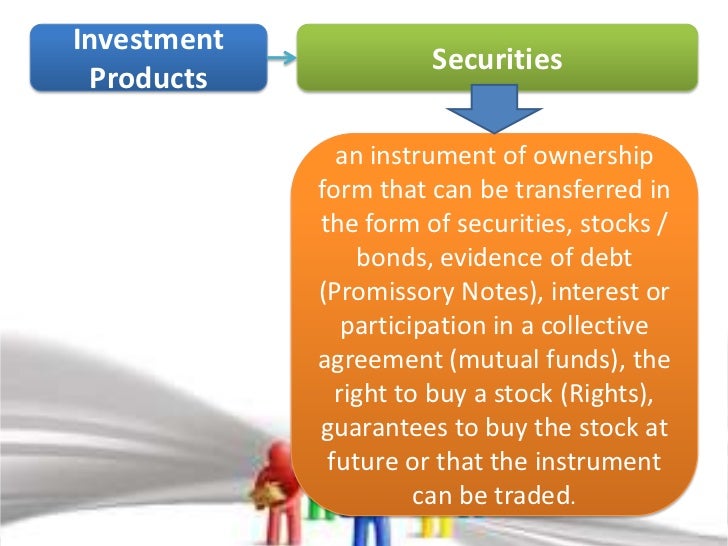 Investment Products

Securities

an instrument of ownership form that can be transferred in the form of securities, stocks / bonds, evidence of debt (Promissory Notes), interest or participation in a collective agreement (mutual funds), the right to buy a stock (Rights), guarantees to buy the stock at future or that the instrument can be traded.